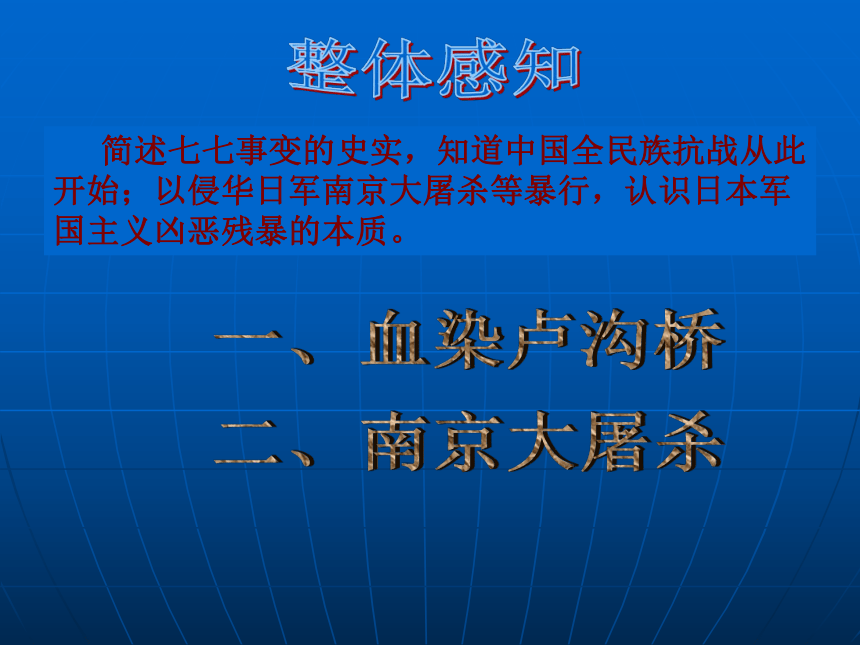 整体感知

简述七七事变的史实，知道中国全民族抗战从此开始；以侵华日军南京大屠杀等暴行，认识日本军国主义凶恶残暴的本质。

一、血染卢沟桥

二、南京大屠杀